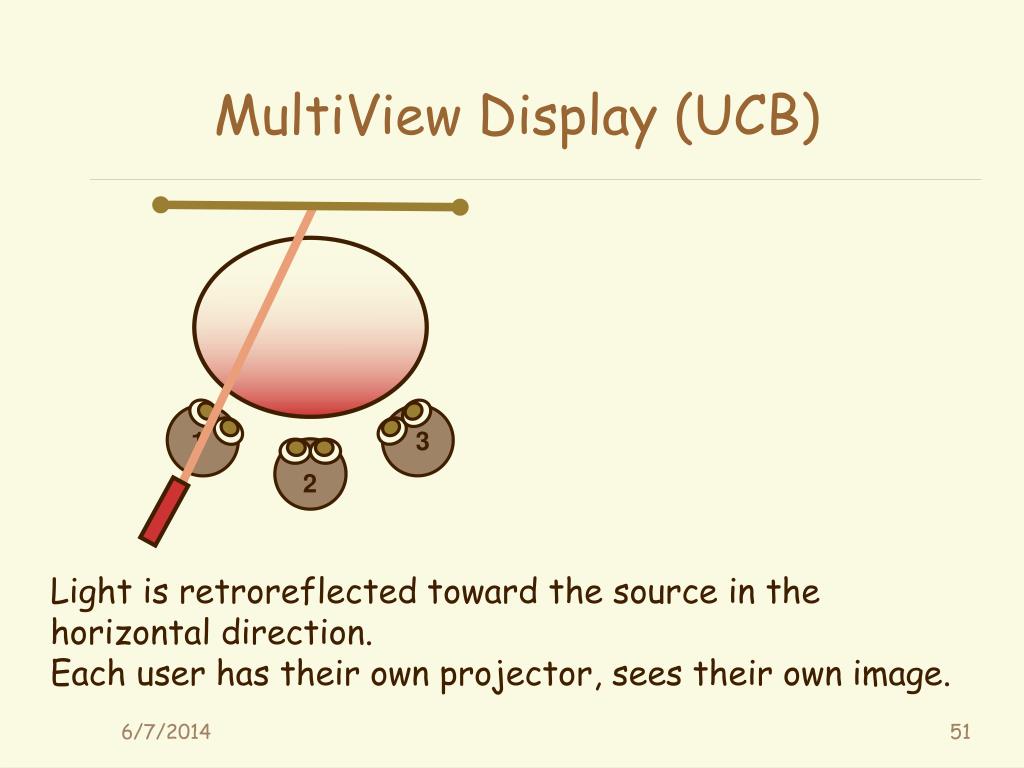 MultiView Display (UCB)

1

3

2

Light is retroreflected toward the source in the horizontal direction.
Each user has their own projector, sees their own image.

6/7/2014

51